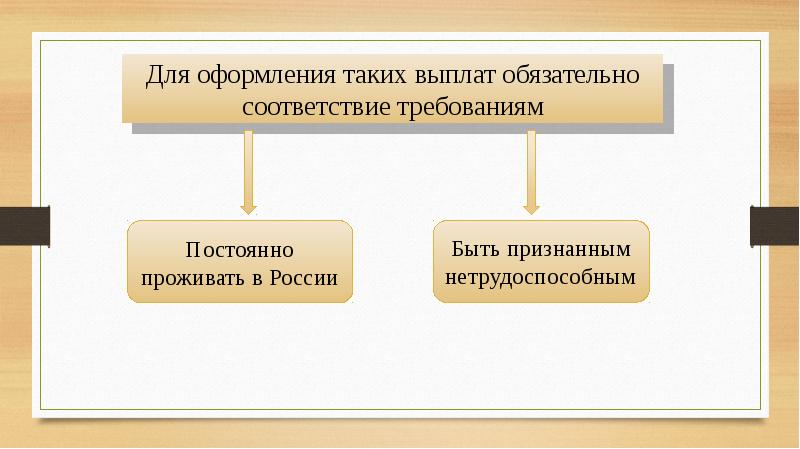 Для оформления таких выплат обязательно соответствие требованиям

Постоянно проживать в России

Быть признанным нетрудоспособным